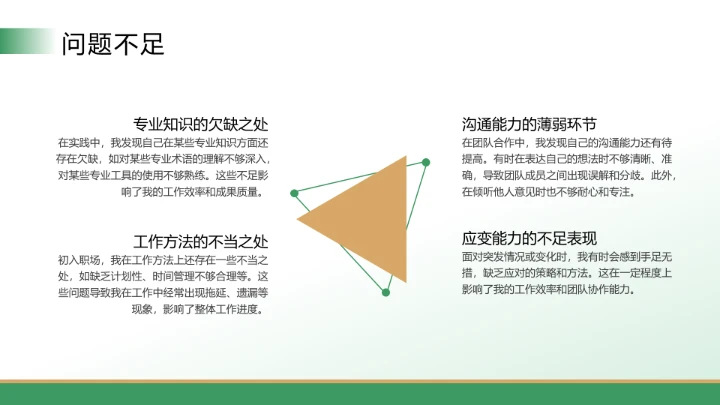 问题不足

专业知识的欠缺之处

在实践中，我发现自己在某些专业知识方面还存在欠缺，如对某些专业术语的理解不够深入，对某些专业工具的使用不够熟练。这些不足影响了我的工作效率和成果质量。

工作方法的不当之处

初入职场，我在工作方法上还存在一些不当之处，如缺乏计划性、时间管理不够合理等。这些问题导致我在工作中经常出现拖延、遗漏等现象，影响了整体工作进度。

沟通能力的薄弱环节

在团队合作中，我发现自己的沟通能力还有待提高。有时在表达自己的想法时不够清晰、准确，导致团队成员之间出现误解和分歧。此外，在倾听他人意见时也不够耐心和专注。

应变能力的不足表现

面对突发情况或变化时，我有时会感到手足无措，缺乏应对的策略和方法。这在一定程度上影响了我的工作效率和团队协作能力。